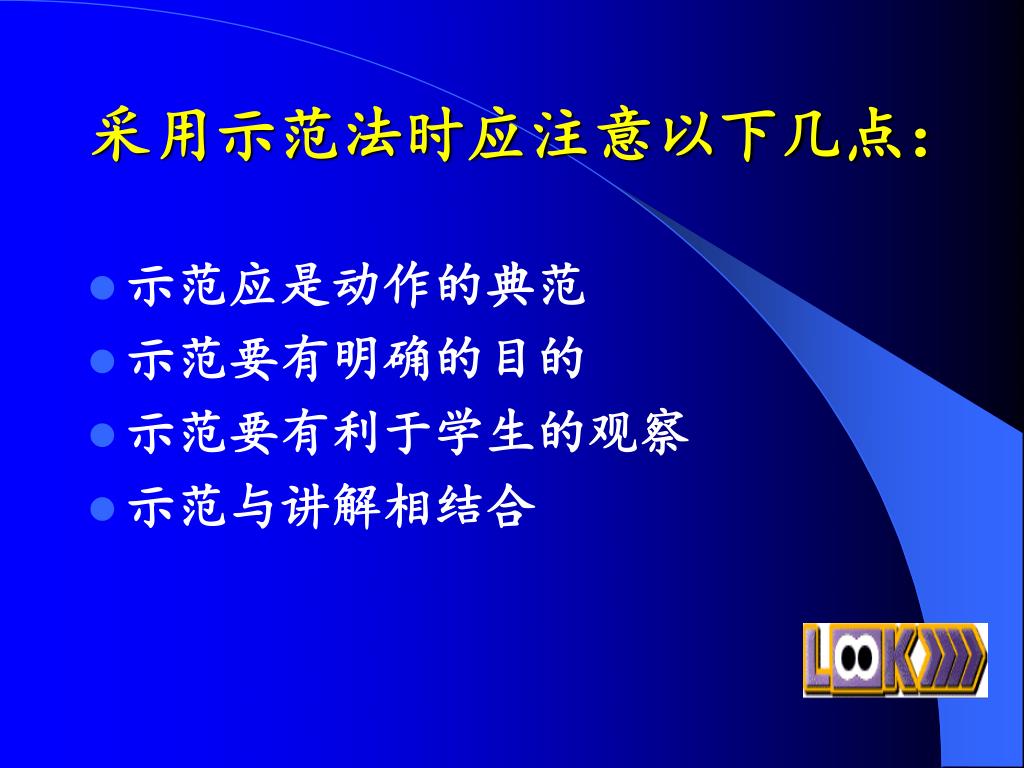 采用示范法时应注意以下几点：

- 示范应是动作的典范
- 示范要有明确的目的
- 示范要有利于学生的观察
- 示范与讲解相结合

LOOK